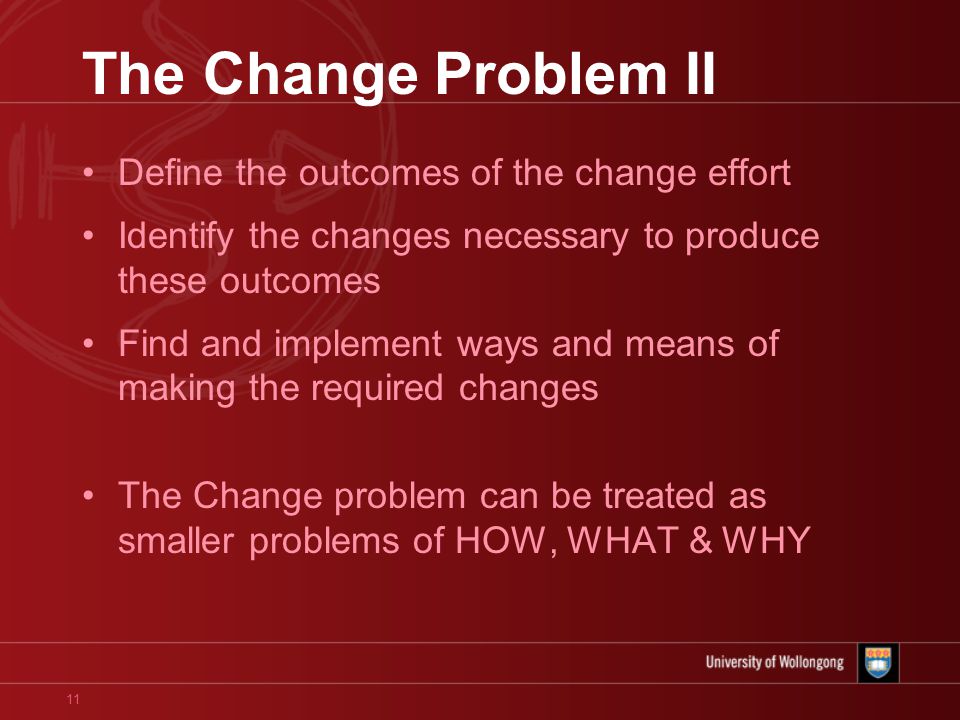 The Change Problem II

• Define the outcomes of the change effort

• Identify the changes necessary to produce these outcomes

• Find and implement ways and means of making the required changes

• The Change problem can be treated as smaller problems of HOW, WHAT & WHY

University of Wollongong

11